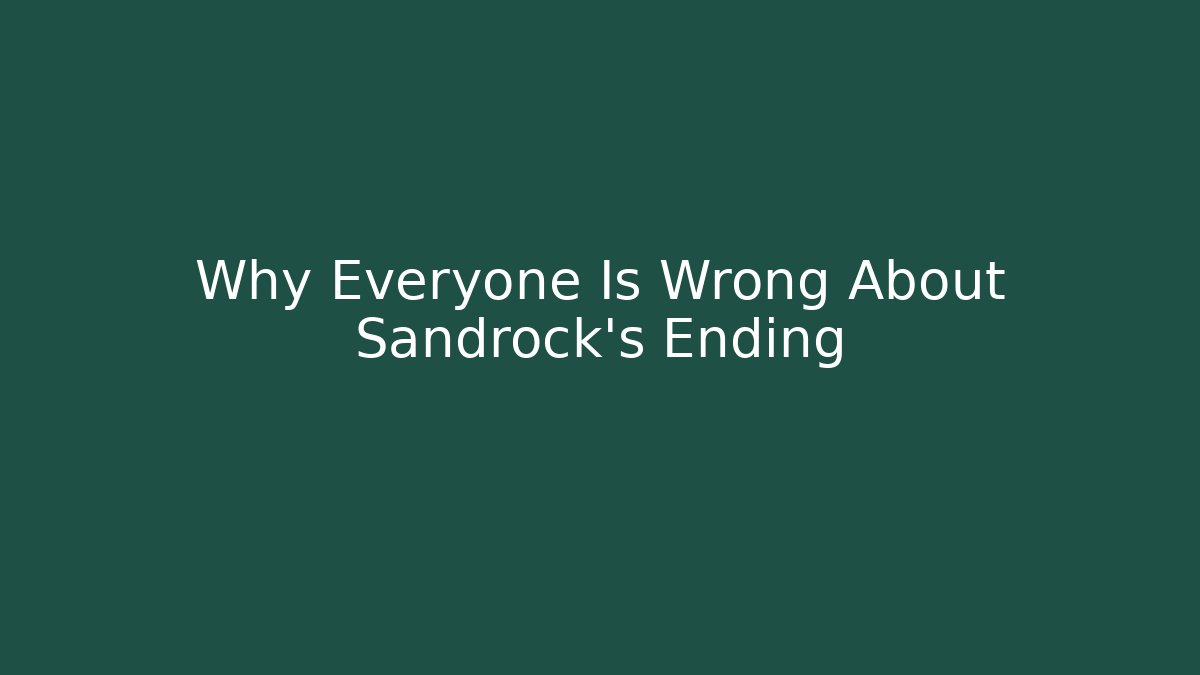 Why Everyone Is Wrong About Sandrock's Ending